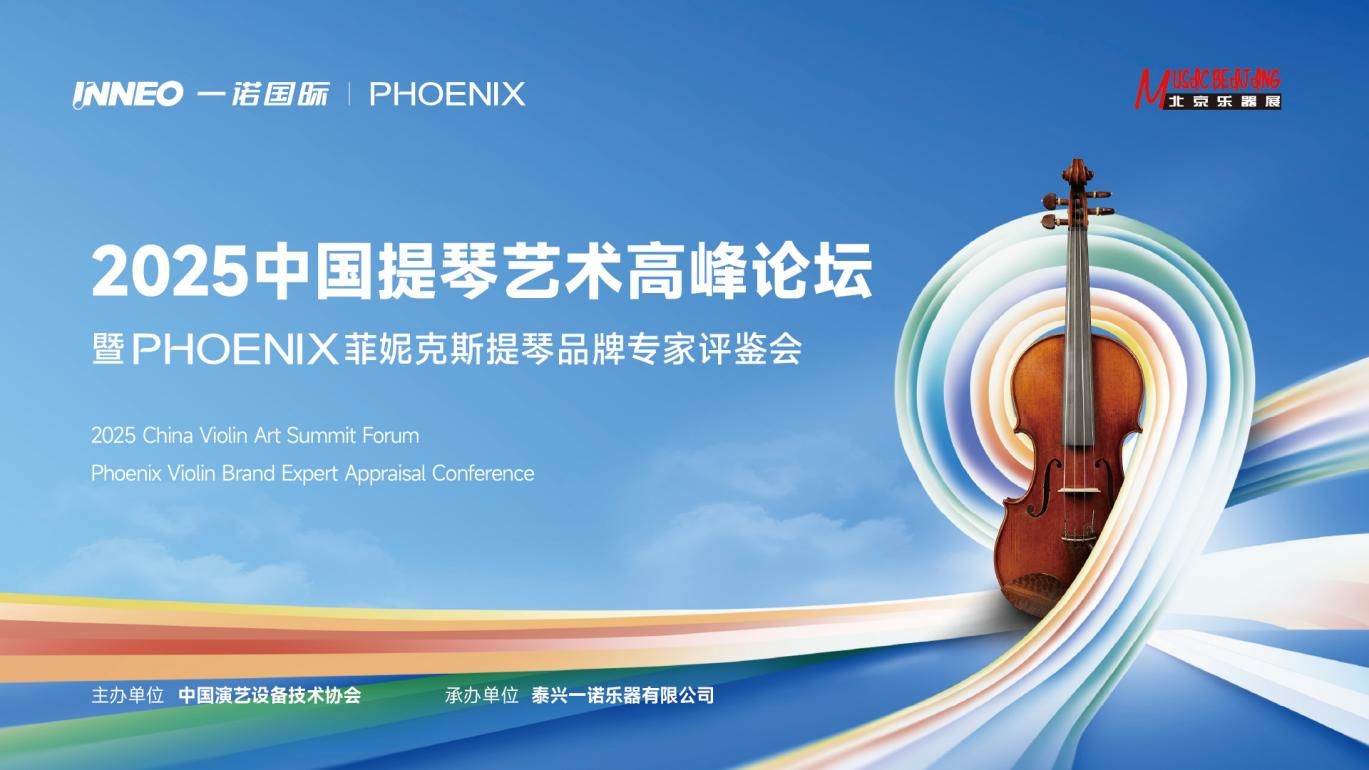 INNEO 一诺国际 | PHOENIX

MUSIC BEIJING 北京乐器展

2025中国提琴艺术高峰论坛

暨PHOENIX菲妮克斯提琴品牌专家评鉴会

2025 China Violin Art Summit Forum

Phoenix Violin Brand Expert Appraisal Conference

主办单位 中国演艺设备技术协会 承办单位 泰兴一诺乐器有限公司